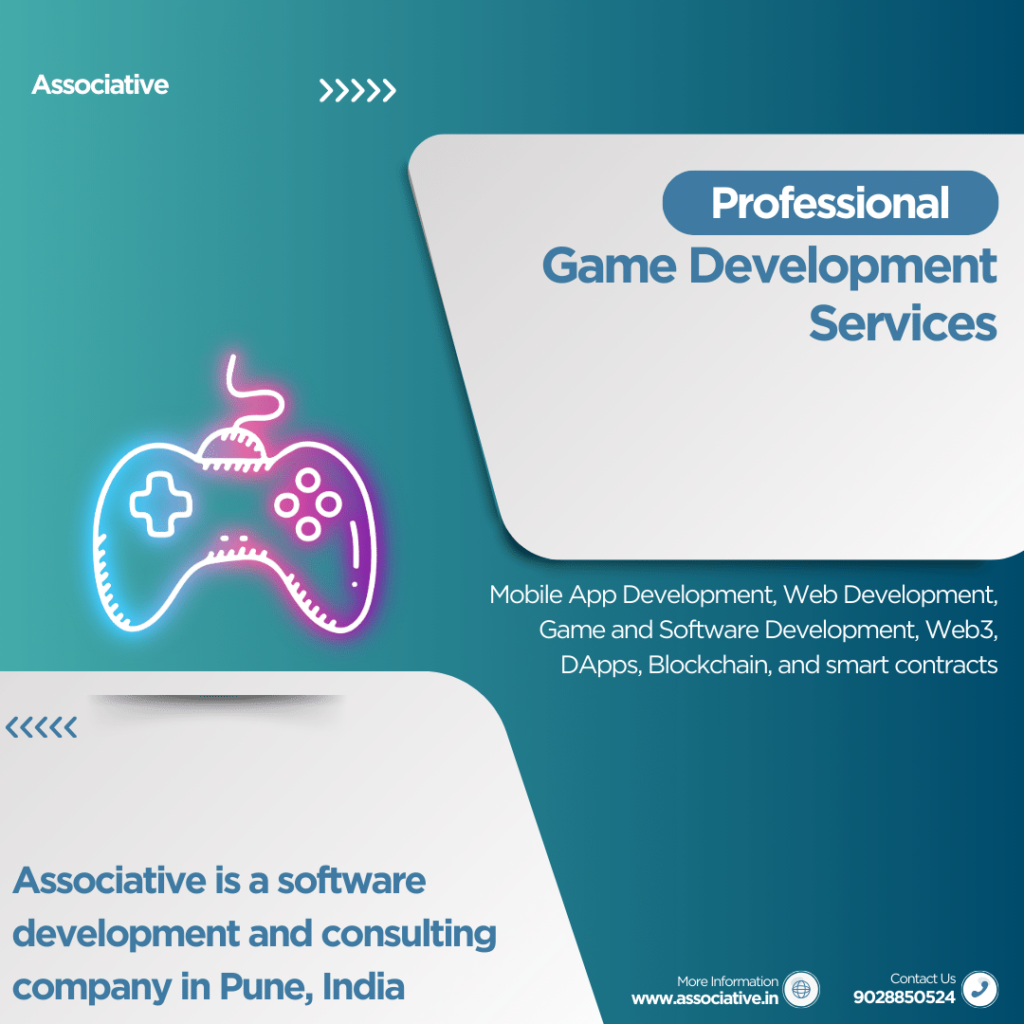 Associative

>>>>>

Professional
Game Development Services

Mobile App Development, Web Development, Game and Software Development, Web3, DApps, Blockchain, and smart contracts

<<<<<

Associative is a software development and consulting company in Pune, India

More Information
www.associative.in

Contact Us
9028850524